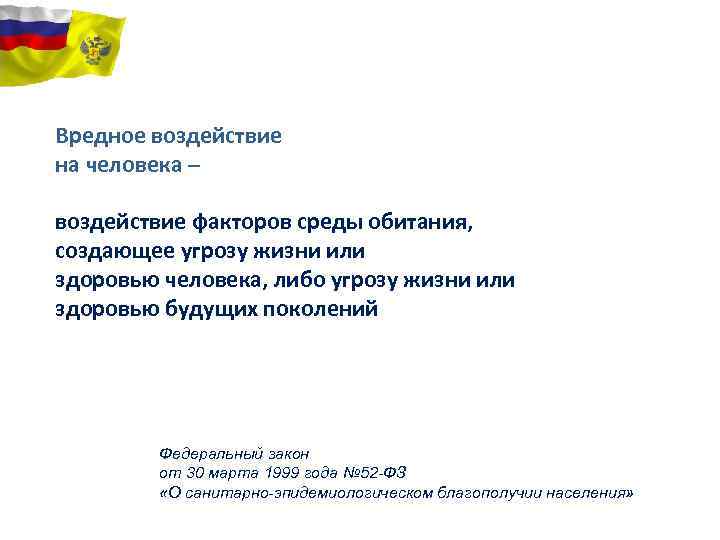 Вредное воздействие
на человека –

воздействие факторов среды обитания, создающее угрозу жизни или здоровью человека, либо угрозу жизни или здоровью будущих поколений

Федеральный закон
от 30 марта 1999 года №52-ФЗ
«О санитарно-эпидемиологическом благополучии населения»